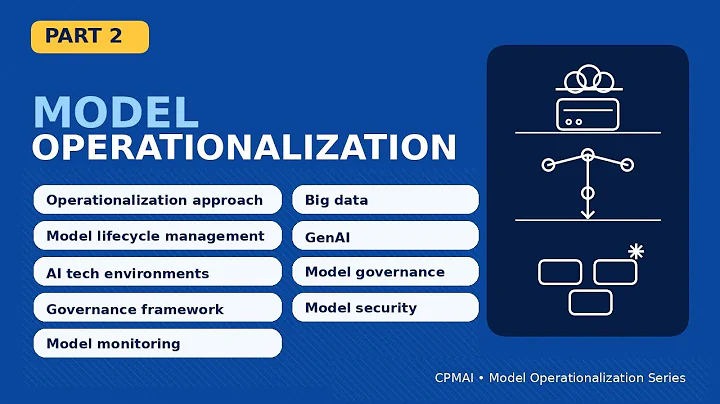 PART 2

MODEL
OPERATIONALIZATION

Operationalization approach

Model lifecycle management

AI tech environments

Governance framework

Model monitoring

Big data

GenAI

Model governance

Model security

CPMAI • Model Operationalization Series